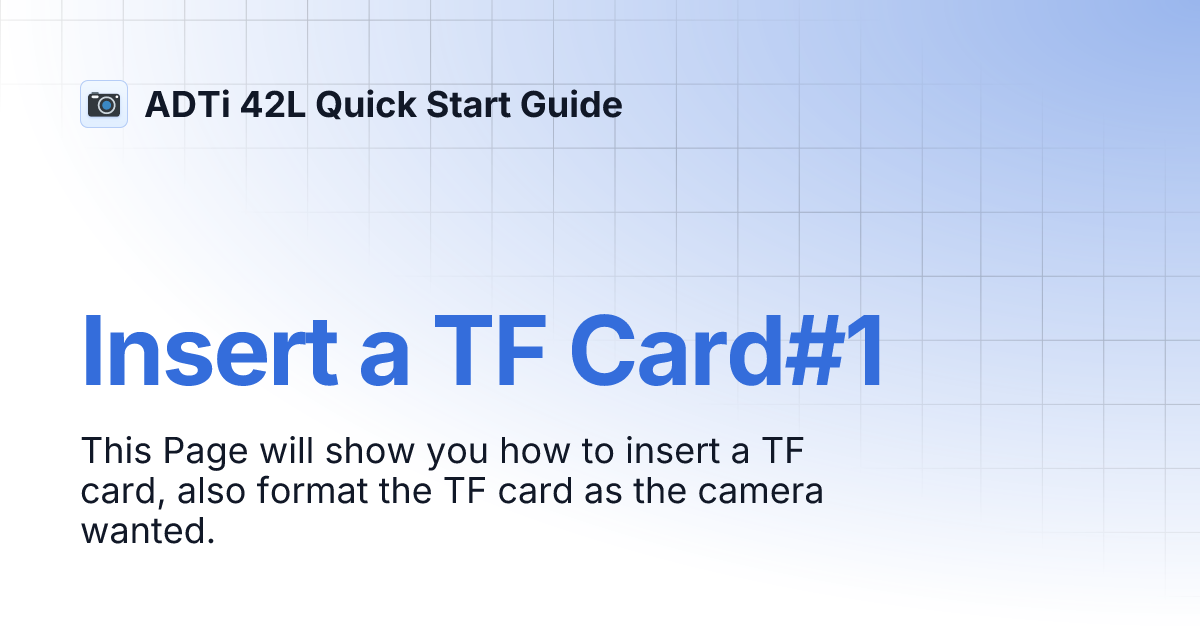 ADTi 42L Quick Start Guide

Insert a TF Card#1

This Page will show you how to insert a TF card, also format the TF card as the camera wanted.